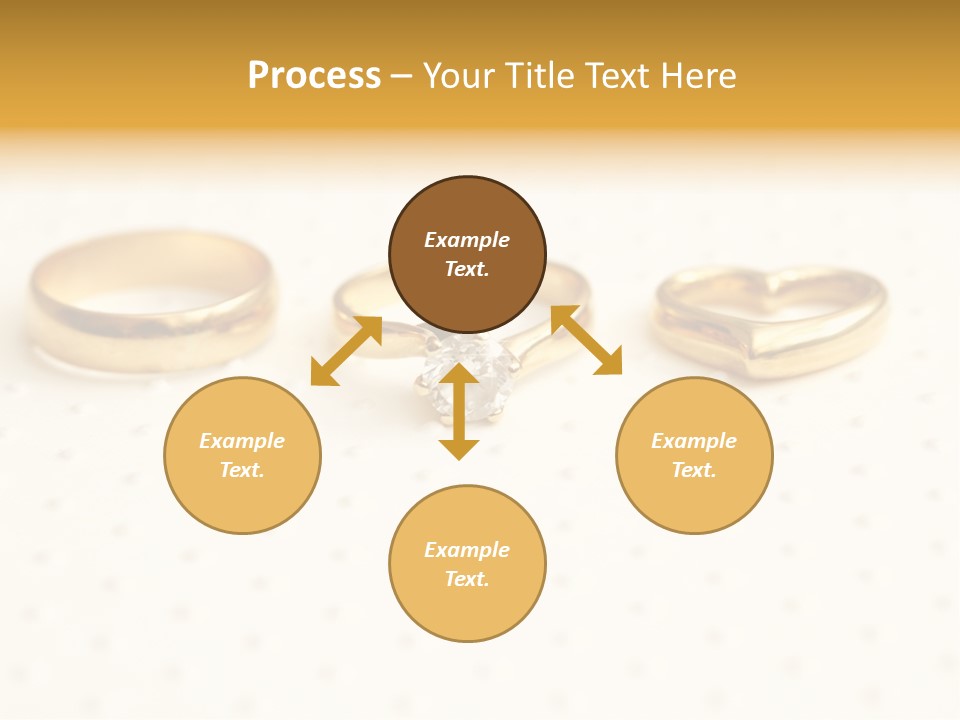 Process – Your Title Text Here

Example Text.

Example Text.

Example Text.

Example Text.